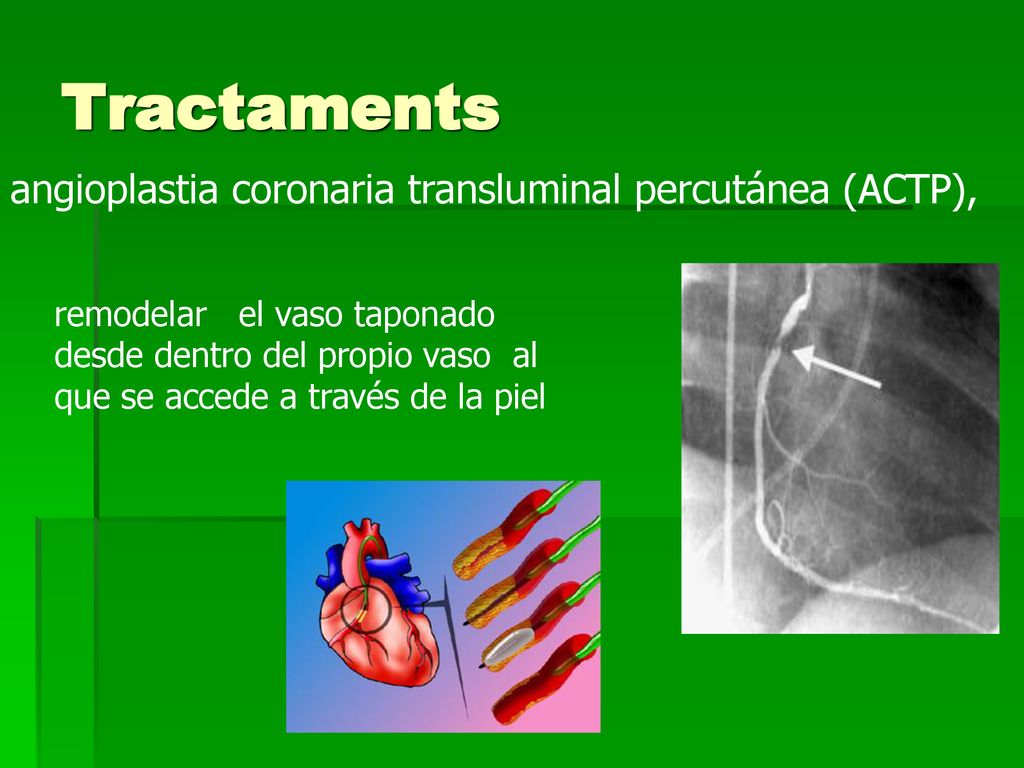 Tractaments

angioplastia coronaria transluminal percutánea (ACTP),

remodelar el vaso taponado desde dentro del propio vaso al que se accede a través de la piel